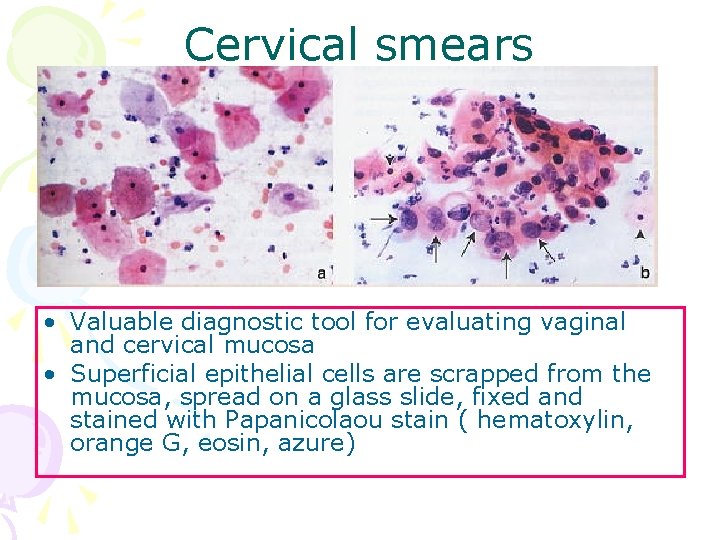 Cervical smears

a

b

• Valuable diagnostic tool for evaluating vaginal and cervical mucosa
• Superficial epithelial cells are scrapped from the mucosa, spread on a glass slide, fixed and stained with Papanicolaou stain ( hematoxylin, orange G, eosin, azure)